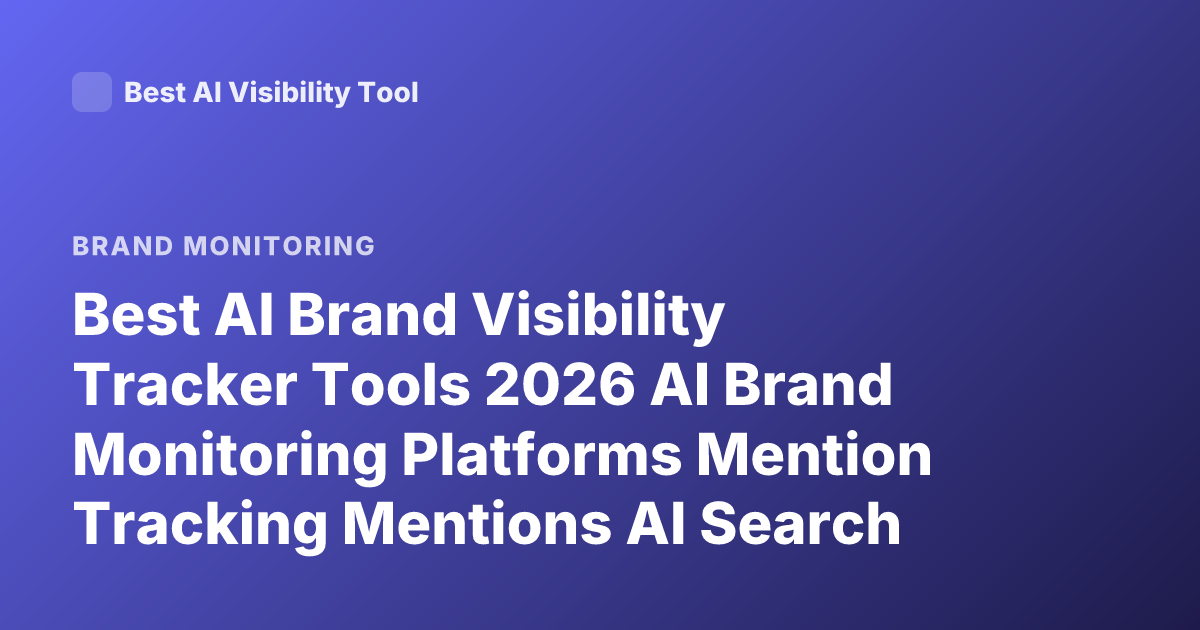 Best AI Visibility Tool

BRAND MONITORING

Best AI Brand Visibility Tracker Tools 2026 AI Brand Monitoring Platforms Mention Tracking Mentions AI Search